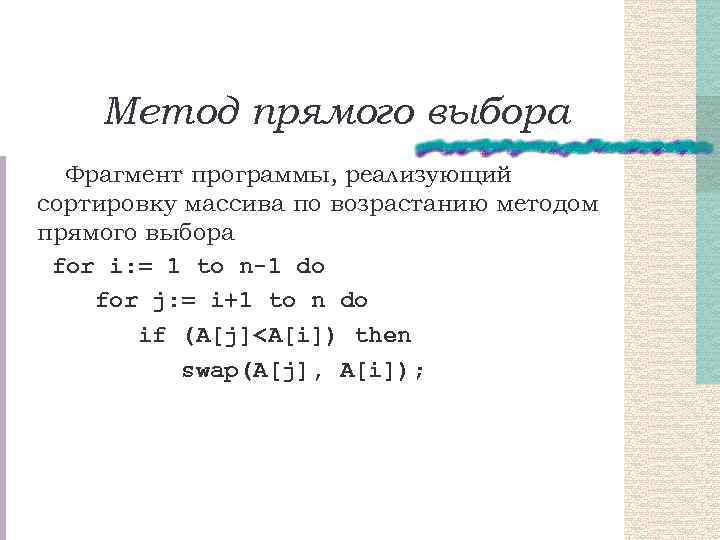 Метод прямого выбора

Фрагмент программы, реализующий сортировку массива по возрастанию методом прямого выбора

for i:= 1 to n-1 do
for j:= i+1 to n do
if (A[j]<A[i]) then
swap(A[j], A[i]);